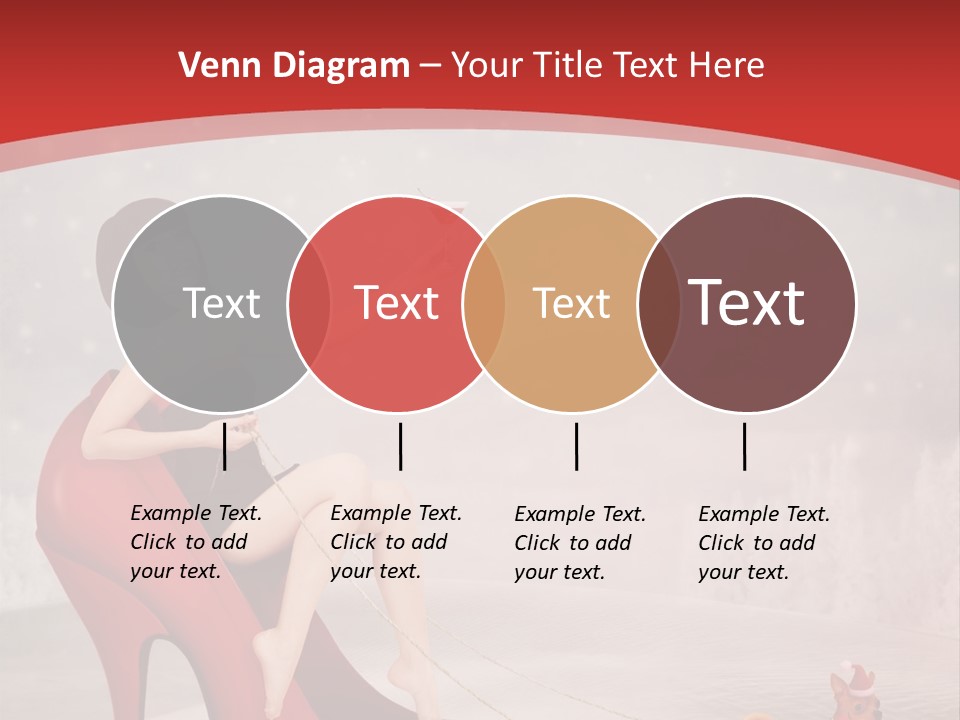 Venn Diagram – Your Title Text Here

Text

Text

Text

Text

Example Text. Click to add your text.

Example Text. Click to add your text.

Example Text. Click to add your text.

Example Text. Click to add your text.